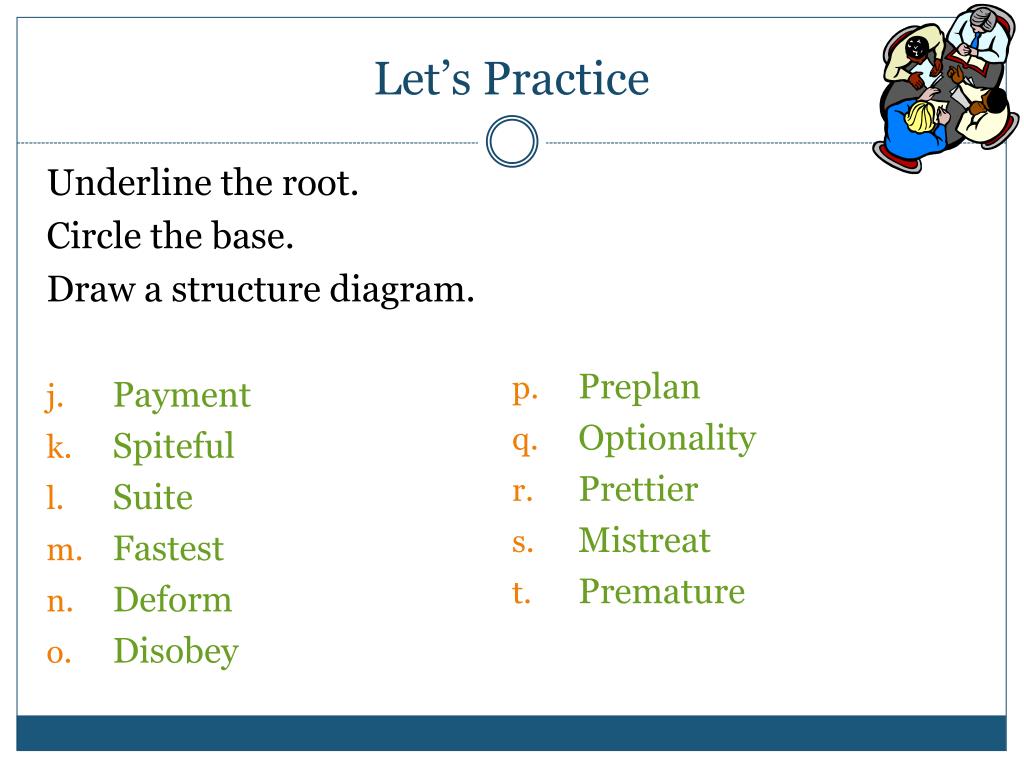 Let's Practice

Underline the root.
Circle the base.
Draw a structure diagram.

j. Payment
k. Spiteful
l. Suite
m. Fastest
n. Deform
o. Disobey

p. Preplan
q. Optionality
r. Prettier
s. Mistreat
t. Premature